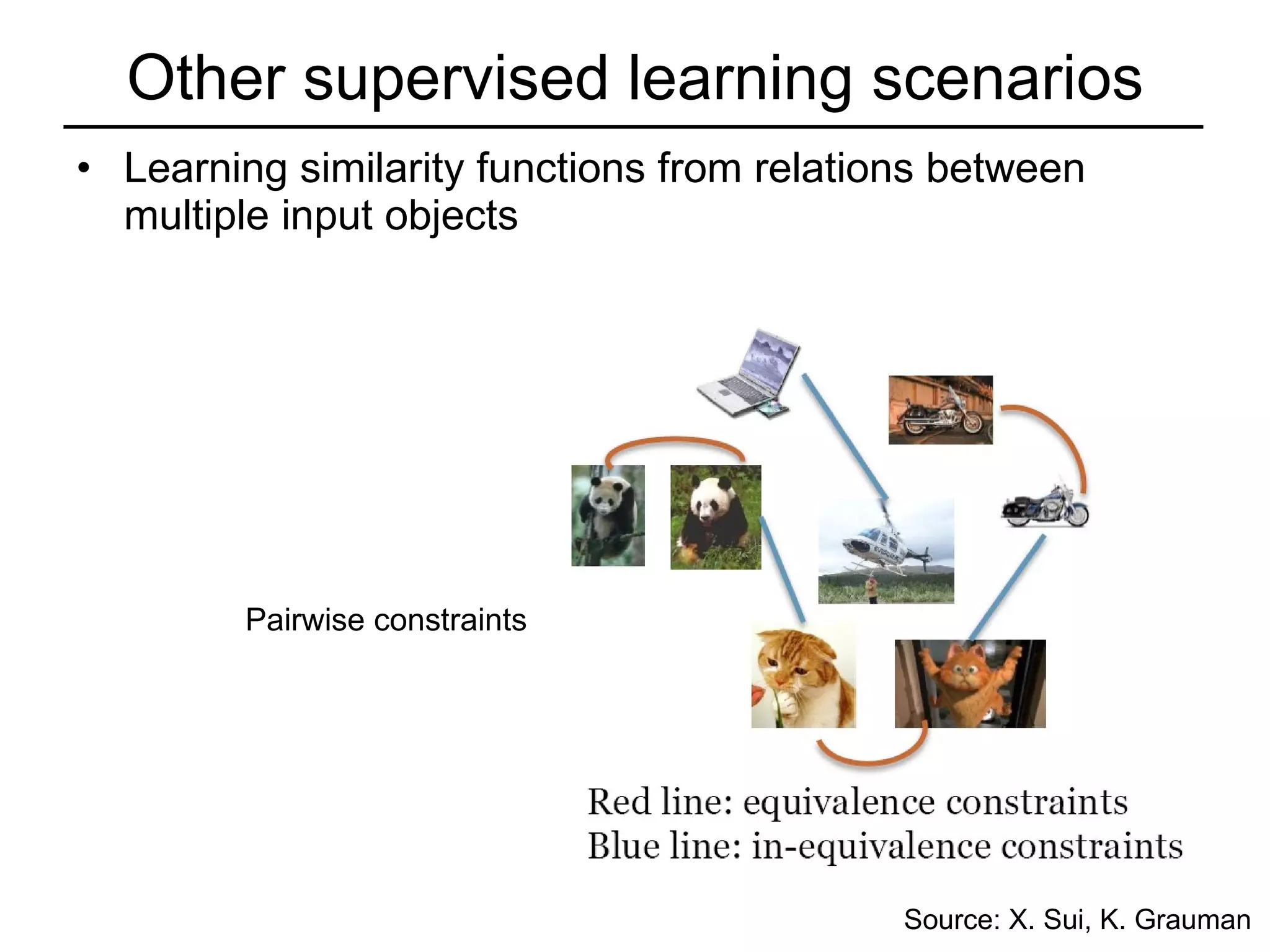 Other supervised learning scenarios

• Learning similarity functions from relations between multiple input objects

Pairwise constraints

Red line: equivalence constraints
Blue line: in-equivalence constraints

Source: X. Sui, K. Grauman